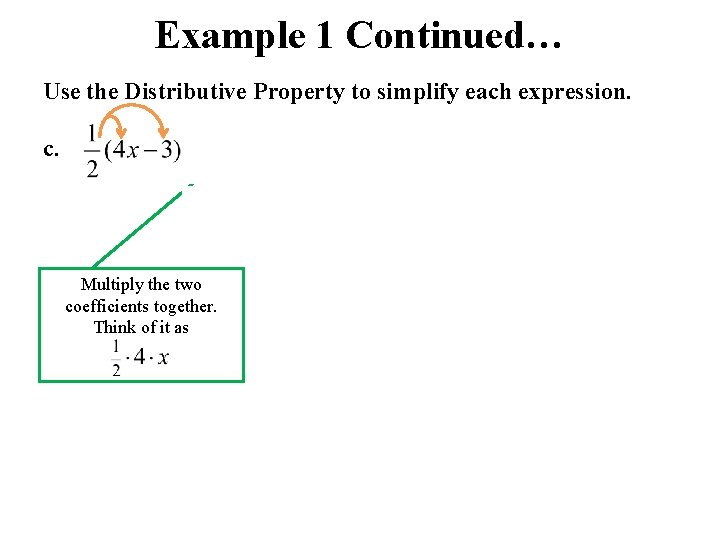 Example 1 Continued…

Use the Distributive Property to simplify each expression.

c. $\frac{1}{2}(4x-3)$

Multiply the two coefficients together. Think of it as $\frac{1}{2} \cdot 4 \cdot x$